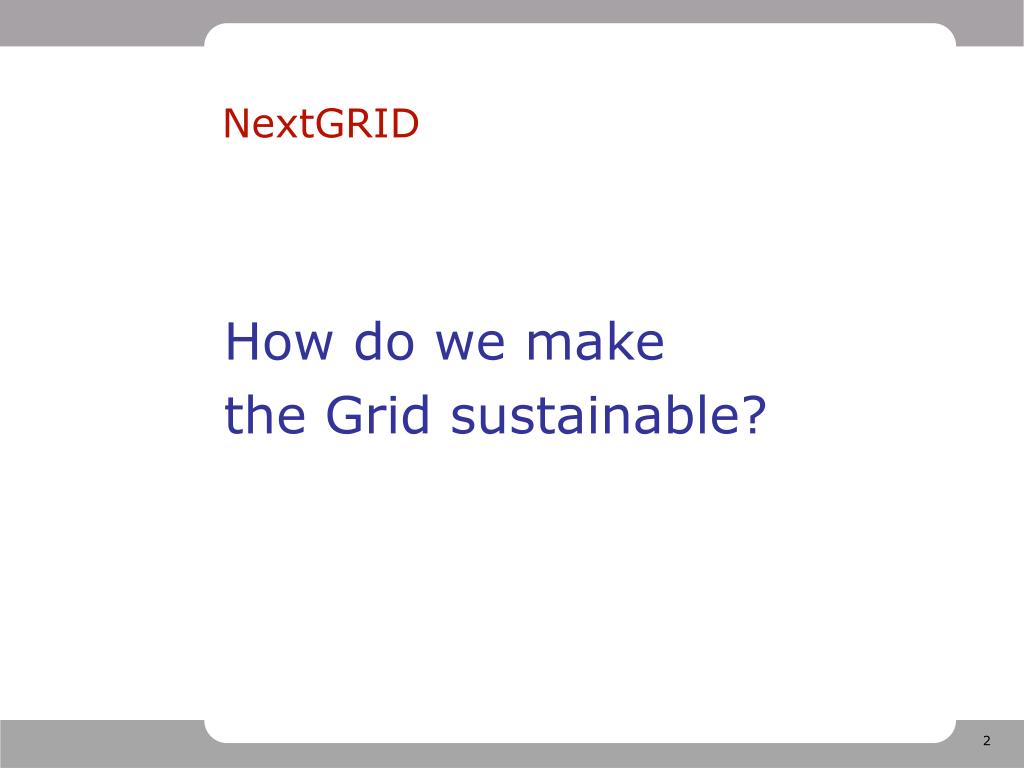 NextGRID

How do we make
the Grid sustainable?

2